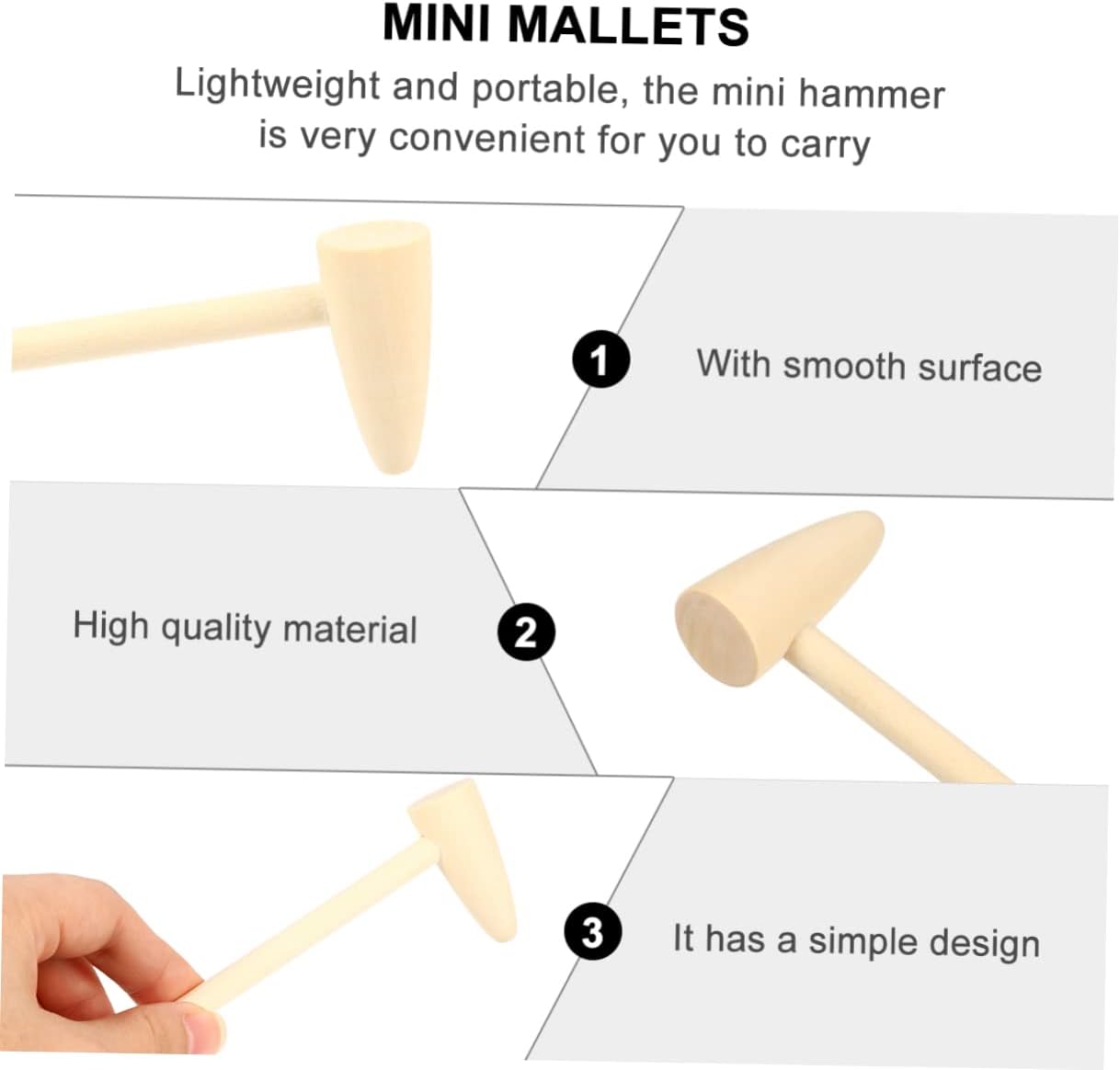 MINI MALLETS

Lightweight and portable, the mini hammer is very convenient for you to carry

1

With smooth surface

High quality material

2

3

It has a simple design